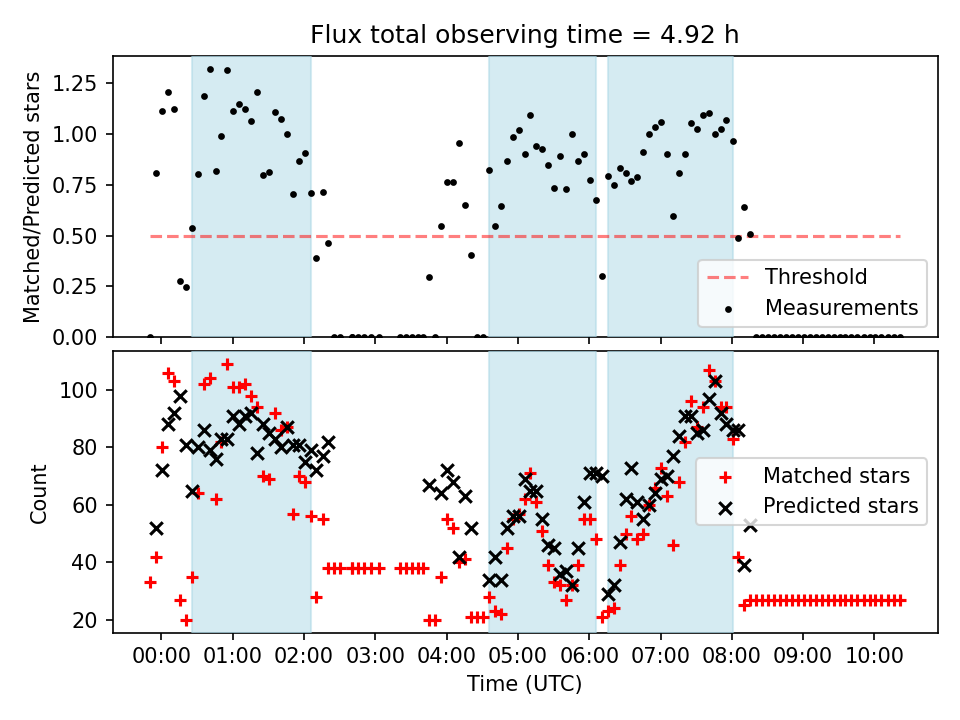 Flux total observing time = 4.92 h

Matched/Predicted stars

1.25
1.00
0.75
0.50
0.25
0.00

Threshold
Measurements

Count

100
80
60
40
20

Matched stars
Predicted stars

00:00 01:00 02:00 03:00 04:00 05:00 06:00 07:00 08:00 09:00 10:00

Time (UTC)